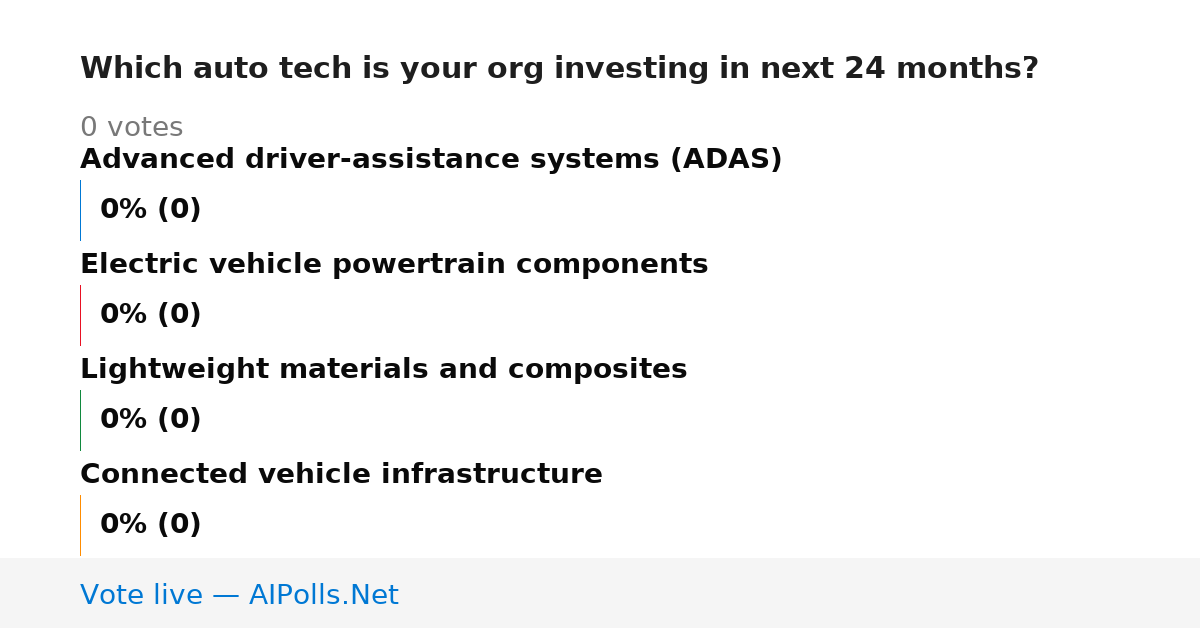 Which auto tech is your org investing in next 24 months?

0 votes

Advanced driver-assistance systems (ADAS)

0% (0)

Electric vehicle powertrain components

0% (0)

Lightweight materials and composites

0% (0)

Connected vehicle infrastructure

0% (0)

Vote live — AIPolls.Net